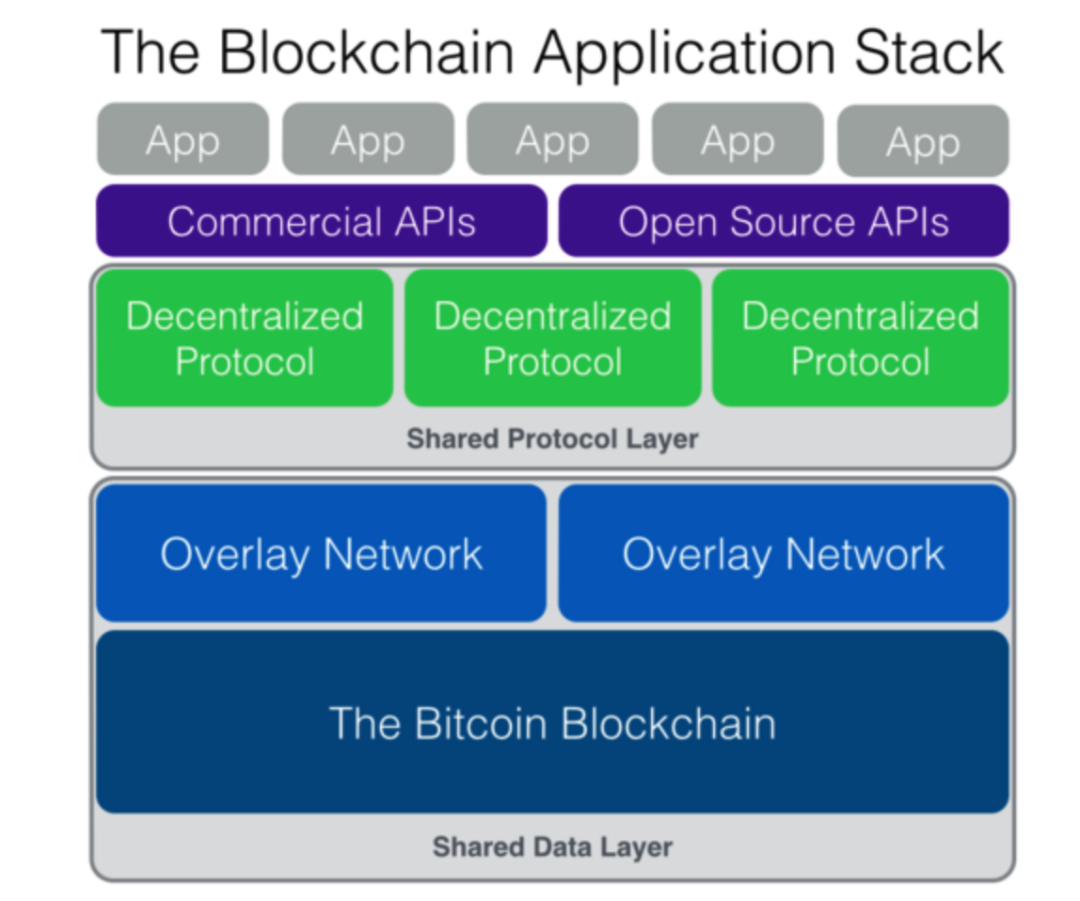 The Blockchain Application Stack

App App App App App

Commercial APIs Open Source APIs

Decentralized Protocol Decentralized Protocol Decentralized Protocol

Shared Protocol Layer

Overlay Network Overlay Network

The Bitcoin Blockchain

Shared Data Layer